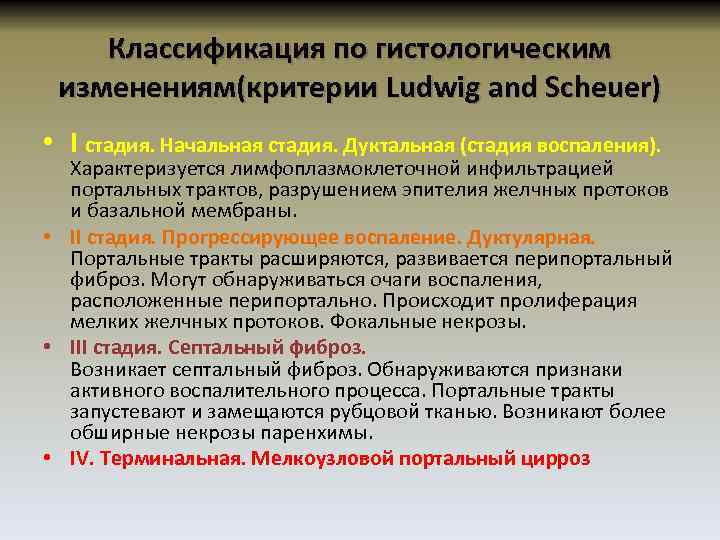 Классификация по гистологическим изменениям(критерии Ludwig and Scheuer)

• I стадия. Начальная стадия. Дуктальная (стадия воспаления). Характеризуется лимфоплазмоклеточной инфильтрацией портальных трактов, разрушением эпителия желчных протоков и базальной мембраны.

• II стадия. Прогрессирующее воспаление. Дуктулярная. Портальные тракты расширяются, развивается перипортальный фиброз. Могут обнаруживаться очаги воспаления, расположенные перипортально. Происходит пролиферация мелких желчных протоков. Фокальные некрозы.

• III стадия. Септальный фиброз. Возникает септальный фиброз. Обнаруживаются признаки активного воспалительного процесса. Портальные тракты запустевают и замещаются рубцовой тканью. Возникают более обширные некрозы паренхимы.

• IV. Терминальная. Мелкоузловой портальный цирроз